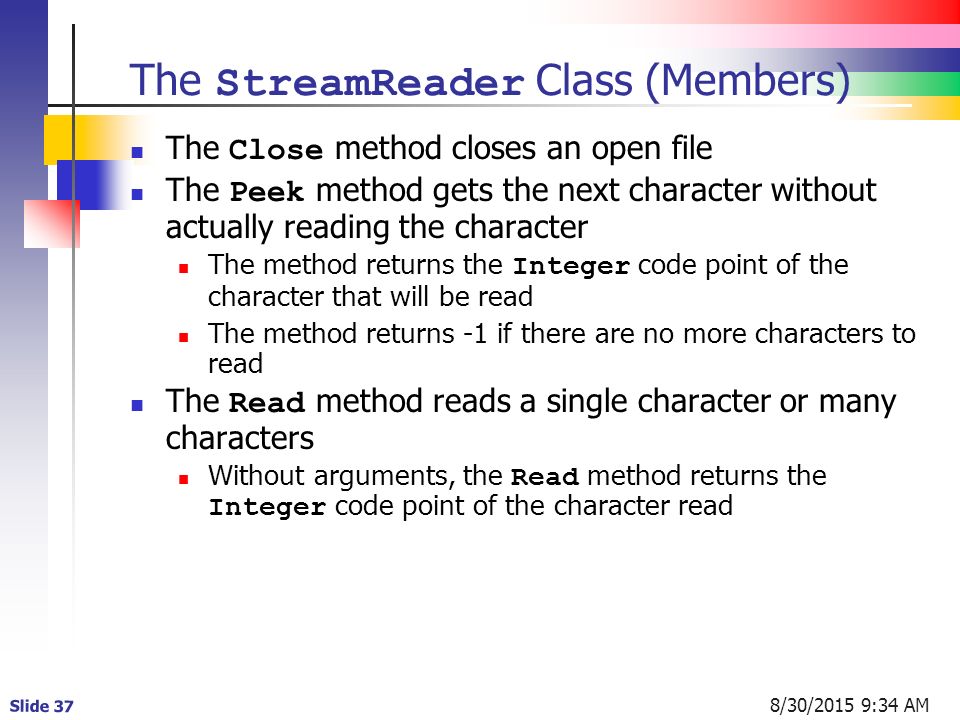 The StreamReader Class (Members)

- The Close method closes an open file
- The Peek method gets the next character without actually reading the character
  - The method returns the Integer code point of the character that will be read
  - The method returns -1 if there are no more characters to read
- The Read method reads a single character or many characters
  - Without arguments, the Read method returns the Integer code point of the character read

Slide 37

8/30/2015 9:34 AM